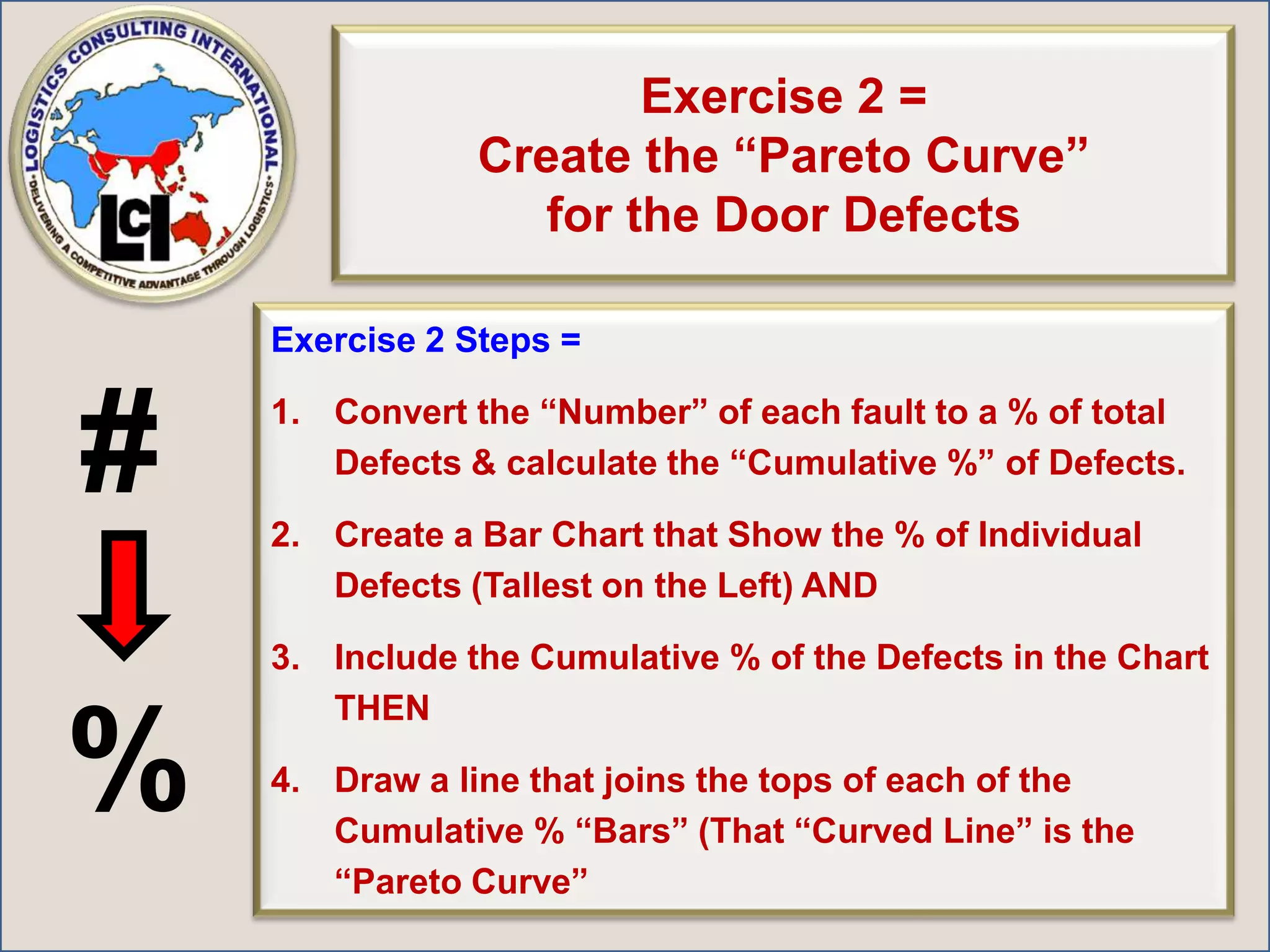 LOGISTICS CONSULTING INTERNATIONAL
•DELIVERING A COMPETITIVE ADVANTAGE THROUGH LOGISTICS•
LCI

Exercise 2 =
Create the “Pareto Curve”
for the Door Defects

#

%

Exercise 2 Steps =

1. Convert the “Number” of each fault to a % of total Defects & calculate the “Cumulative %” of Defects.

2. Create a Bar Chart that Show the % of Individual Defects (Tallest on the Left) AND

3. Include the Cumulative % of the Defects in the Chart THEN

4. Draw a line that joins the tops of each of the Cumulative % “Bars” (That “Curved Line” is the “Pareto Curve”